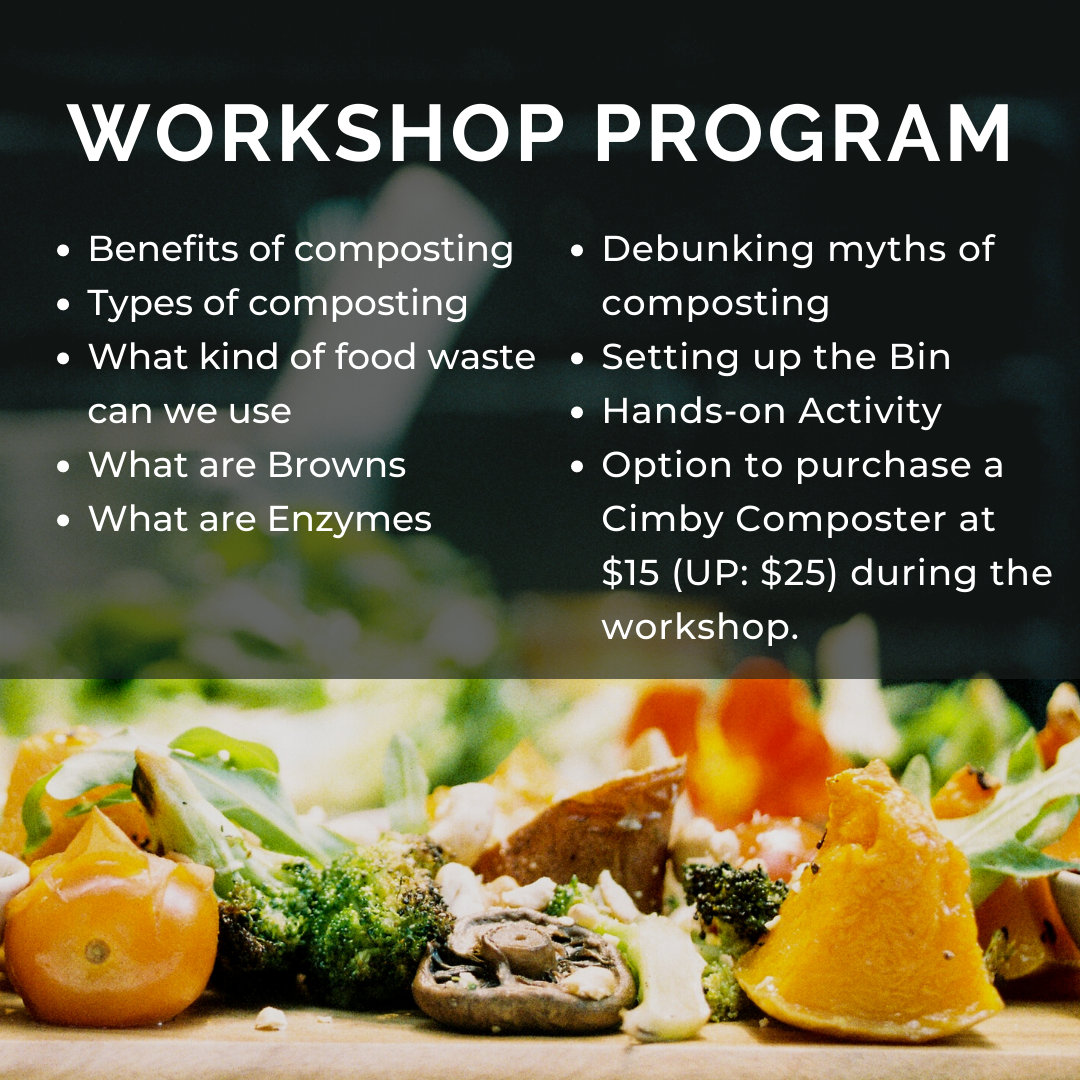 WORKSHOP PROGRAM

- Benefits of composting
- Types of composting
- What kind of food waste can we use
- What are Browns
- What are Enzymes

- Debunking myths of composting
- Setting up the Bin
- Hands-on Activity
- Option to purchase a Cimby Composter at \$15 (UP: \$25) during the workshop.